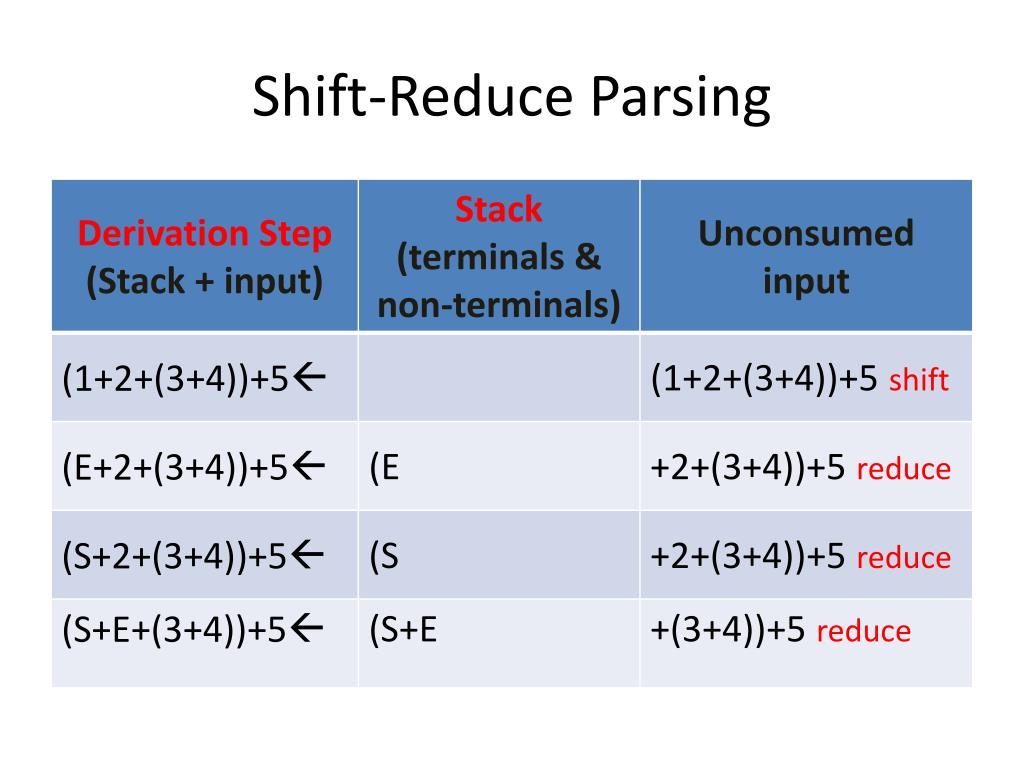 Shift-Reduce Parsing

| Derivation Step (Stack + input) | Stack (terminals & non-terminals) | Unconsumed input |
|---|---|---|
| (1+2+(3+4))+5← | | (1+2+(3+4))+5 shift |
| (E+2+(3+4))+5← | (E | +2+(3+4))+5 reduce |
| (S+2+(3+4))+5← | (S | +2+(3+4))+5 reduce |
| (S+E+(3+4))+5← | (S+E | +(3+4))+5 reduce |